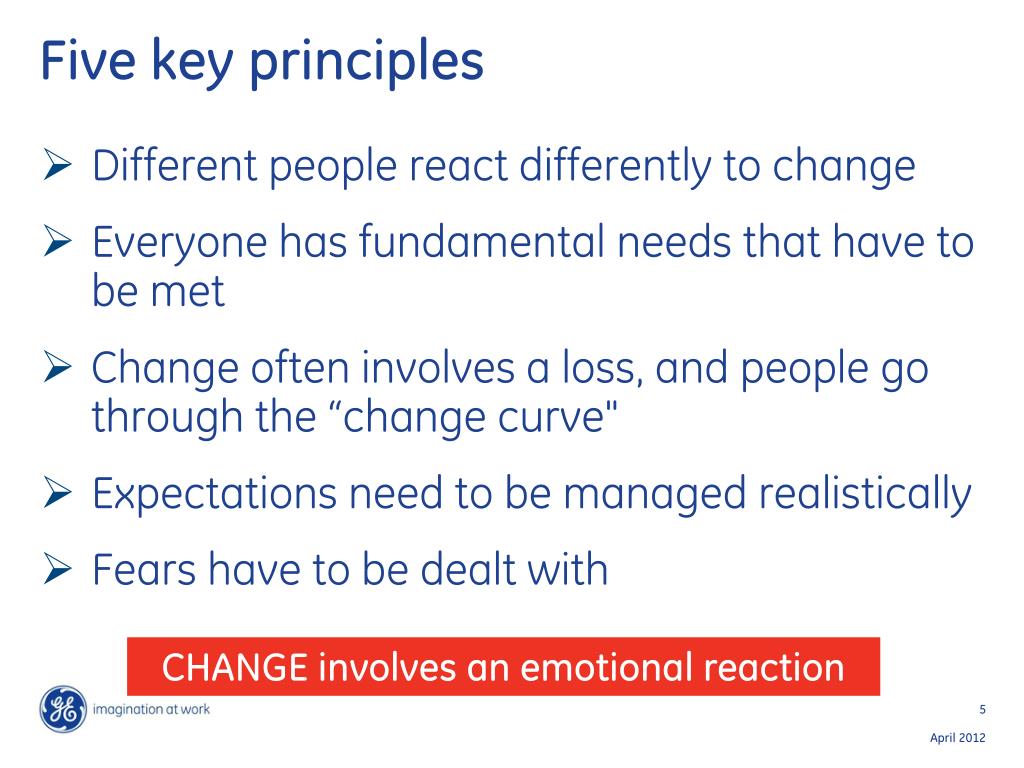 Five key principles

➢ Different people react differently to change

➢ Everyone has fundamental needs that have to be met

➢ Change often involves a loss, and people go through the “change curve"

➢ Expectations need to be managed realistically

➢ Fears have to be dealt with

CHANGE involves an emotional reaction

GE imagination at work

5

April 2012